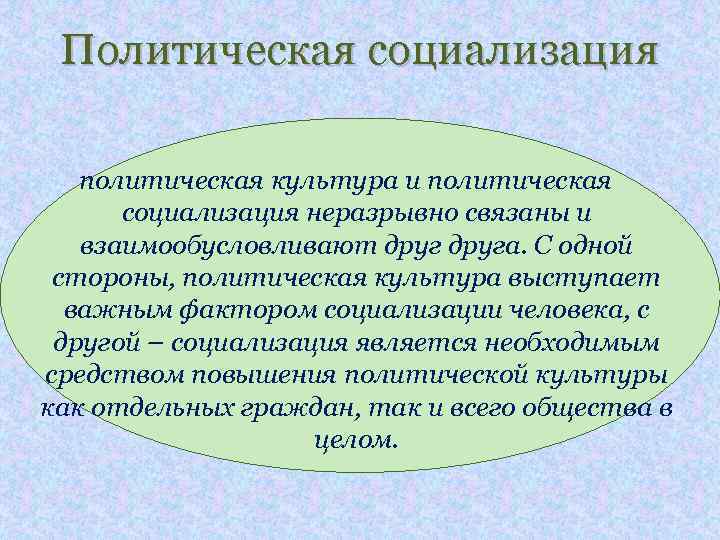 Политическая социализация

политическая культура и политическая социализация неразрывно связаны и взаимообусловливают друг друга. С одной стороны, политическая культура выступает важным фактором социализации человека, с другой – социализация является необходимым средством повышения политической культуры как отдельных граждан, так и всего общества в целом.